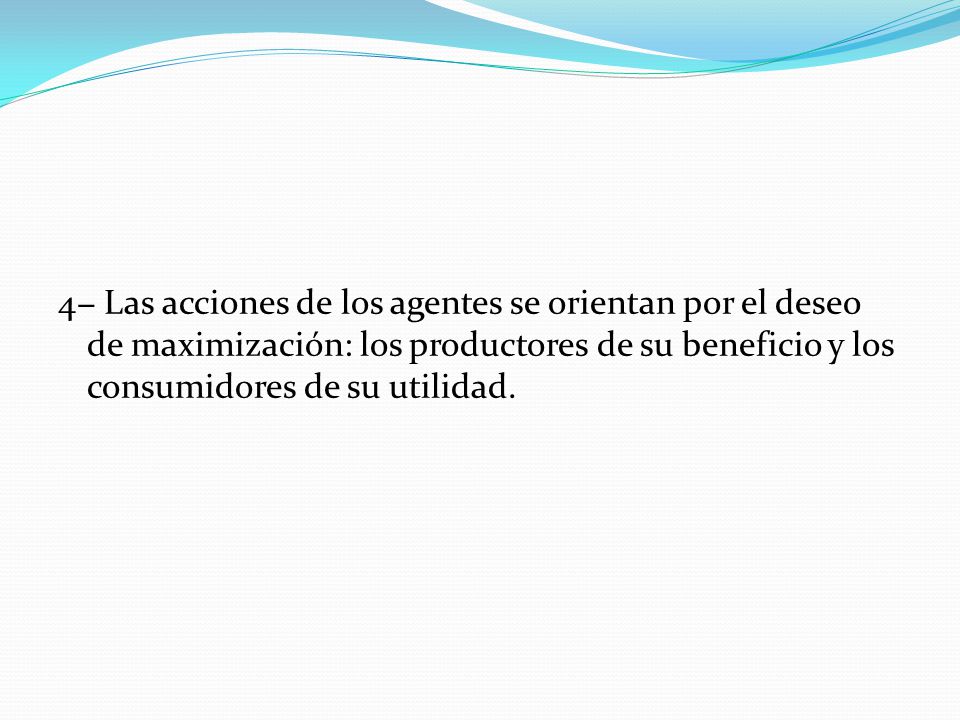 4– Las acciones de los agentes se orientan por el deseo de maximización: los productores de su beneficio y los consumidores de su utilidad.